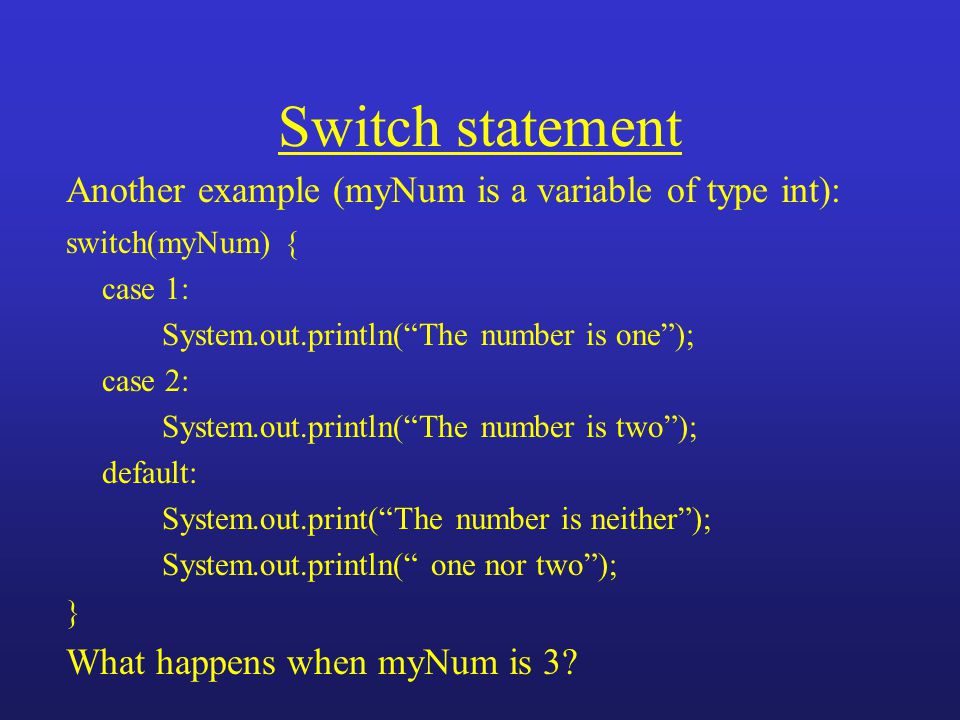 Switch statement

Another example (myNum is a variable of type int):

switch(myNum) {
case 1:
System.out.println(“The number is one”);
case 2:
System.out.println(“The number is two”);
default:
System.out.print(“The number is neither”);
System.out.println(“ one nor two”);
}

What happens when myNum is 3?